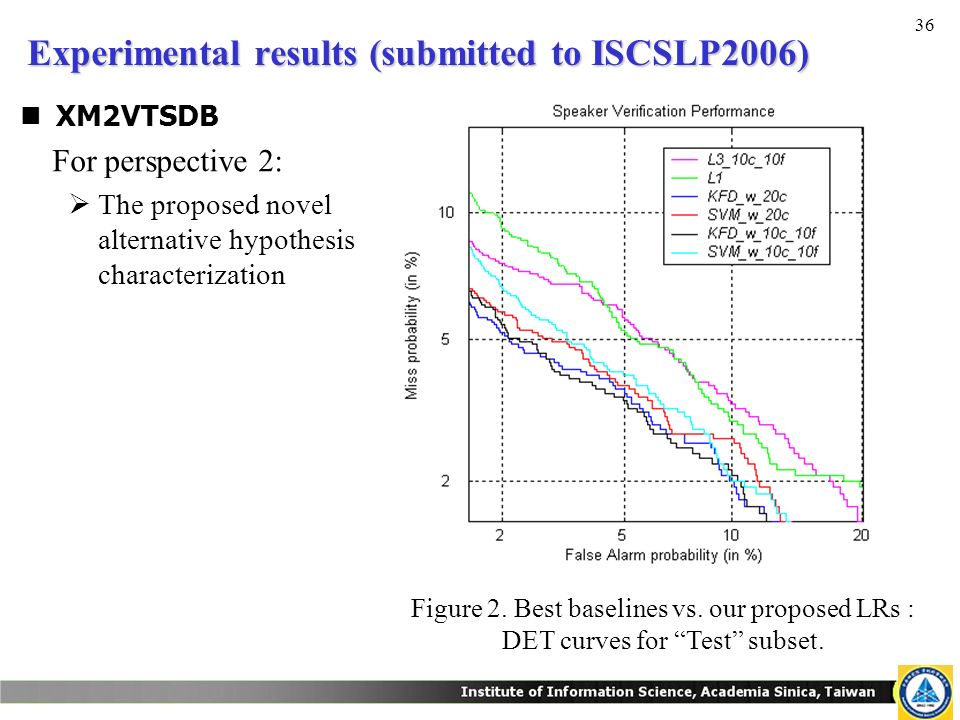 36

Experimental results (submitted to ISCSLP2006)

XM2VTSDB

For perspective 2:

The proposed novel alternative hypothesis characterization

Speaker Verification Performance

L3_10c_10f
L1
KFD_w_20c
SVM_w_20c
KFD_w_10c_10f
SVM_w_10c_10f

Miss probability (in %)

10
5
2

2
5
10
20

False Alarm probability (in %)

Figure 2. Best baselines vs. our proposed LRs : DET curves for “Test” subset.

Institute of Information Science, Academia Sinica, Taiwan